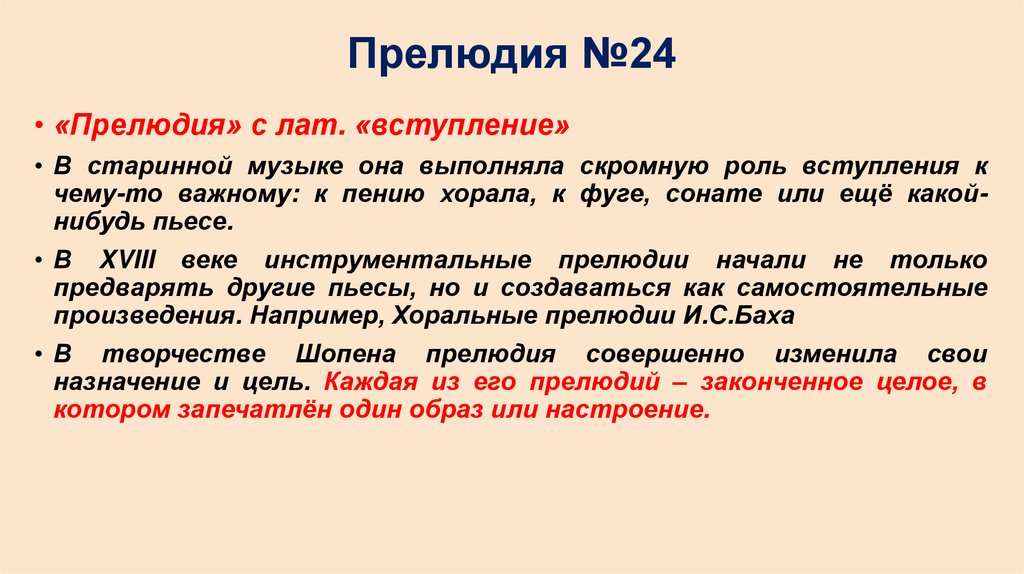 Прелюдия №24

• «Прелюдия» с лат. «вступление»

• В старинной музыке она выполняла скромную роль вступления к чему-то важному: к пению хорала, к фуге, сонате или ещё какой-нибудь пьесе.

• В XVIII веке инструментальные прелюдии начали не только предварять другие пьесы, но и создаваться как самостоятельные произведения. Например, Хоральные прелюдии И.С.Баха

• В творчестве Шопена прелюдия совершенно изменила свои назначение и цель. Каждая из его прелюдий – законченное целое, в котором запечатлён один образ или настроение.